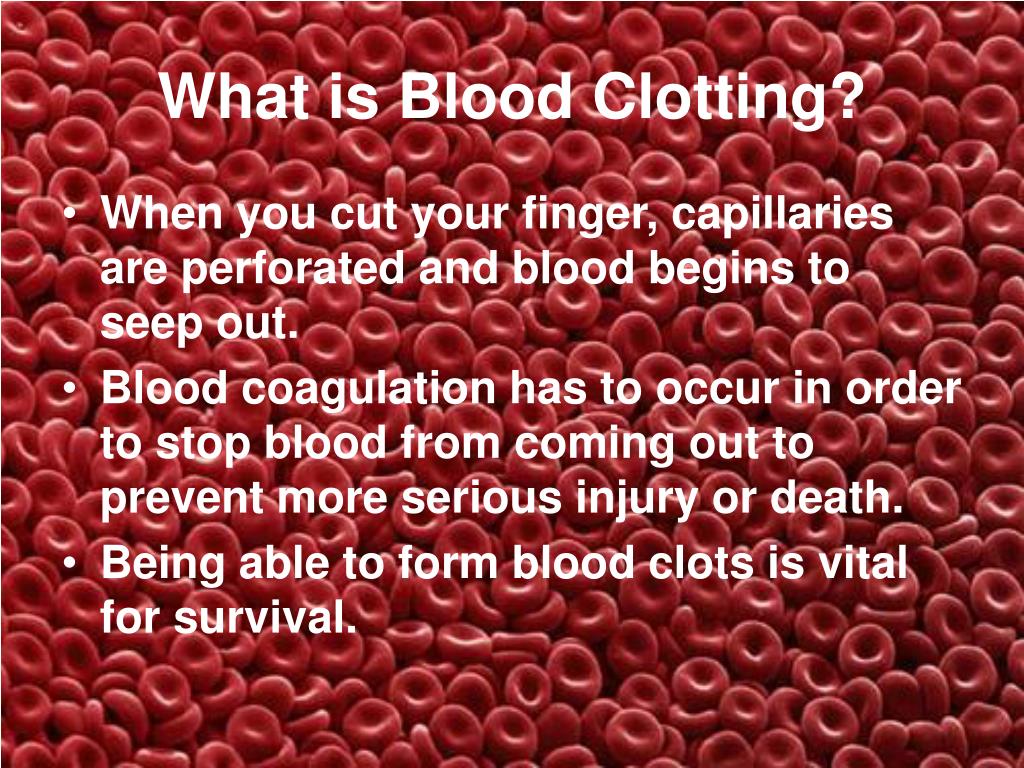 What is Blood Clotting?

• When you cut your finger, capillaries are perforated and blood begins to seep out.
• Blood coagulation has to occur in order to stop blood from coming out to prevent more serious injury or death.
• Being able to form blood clots is vital for survival.